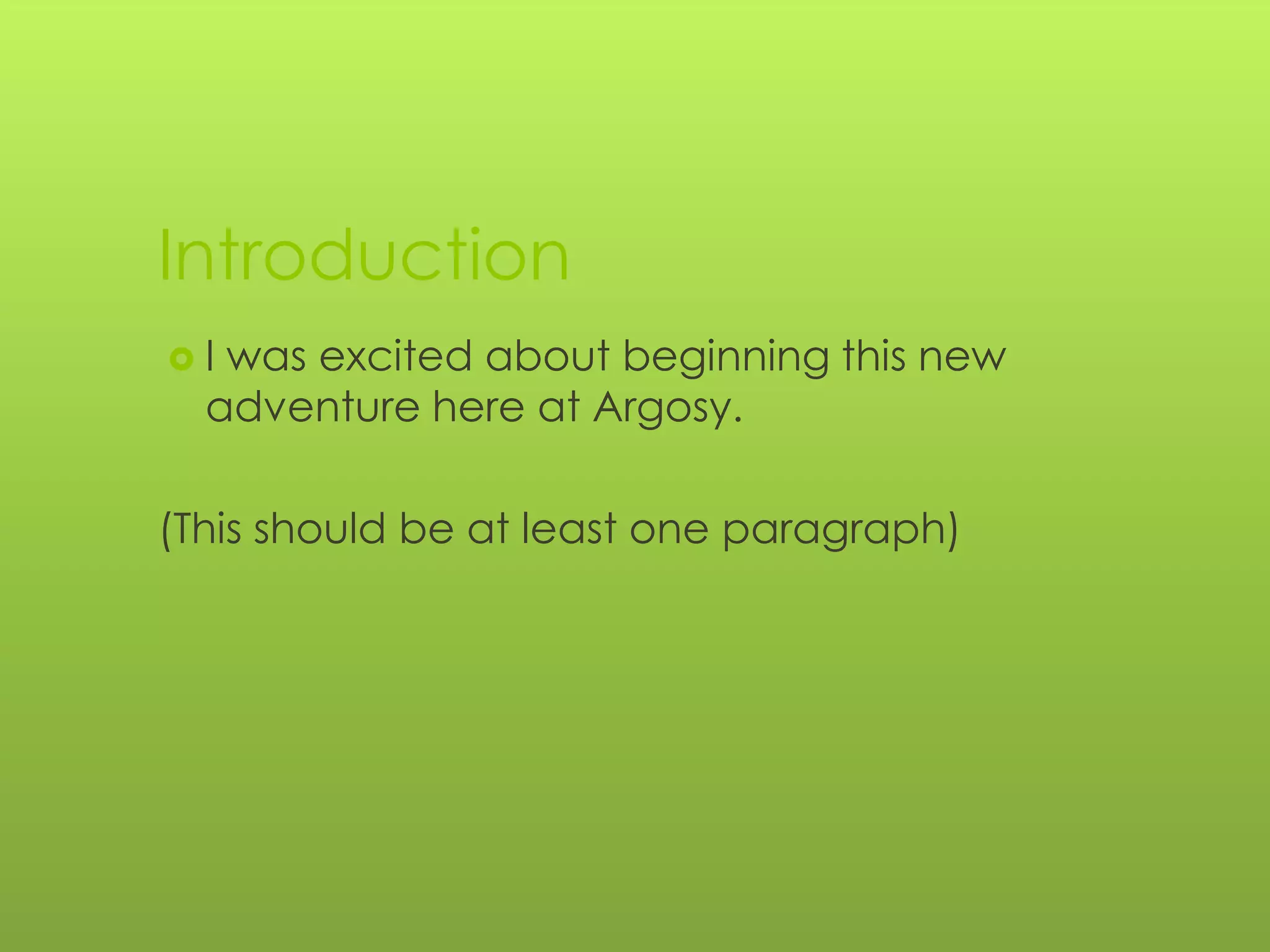 Introduction

I was excited about beginning this new adventure here at Argosy.

(This should be at least one paragraph)